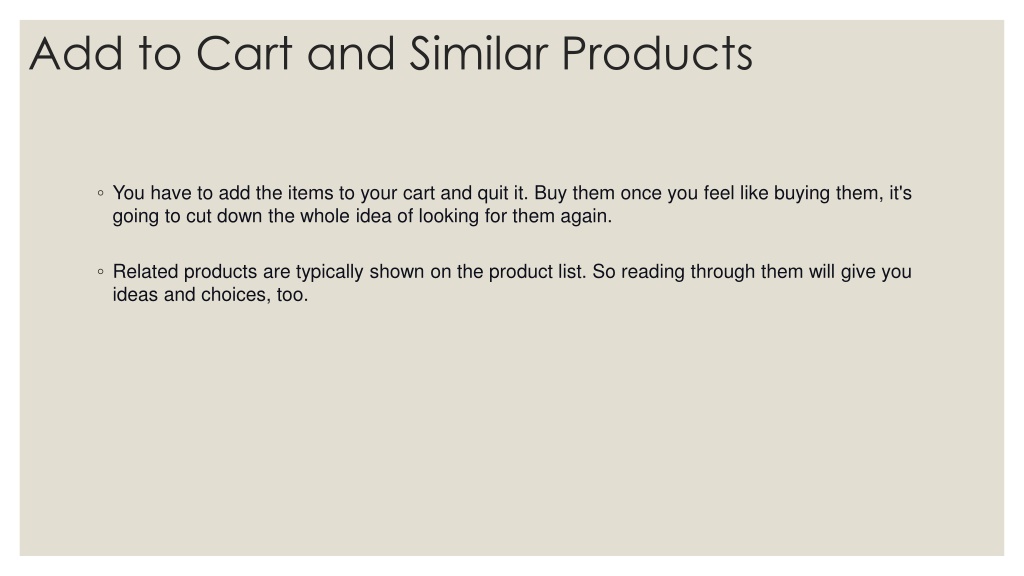 Add to Cart and Similar Products

◦ You have to add the items to your cart and quit it. Buy them once you feel like buying them, it's going to cut down the whole idea of looking for them again.

◦ Related products are typically shown on the product list. So reading through them will give you ideas and choices, too.